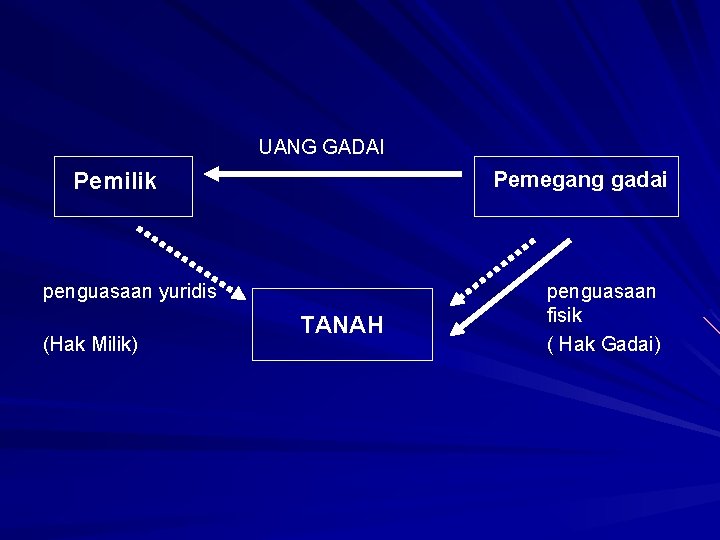 UANG GADAI

Pemilik

Pemegang gadai

penguasaan yuridis

(Hak Milik)

TANAH

penguasaan fisik

( Hak Gadai)